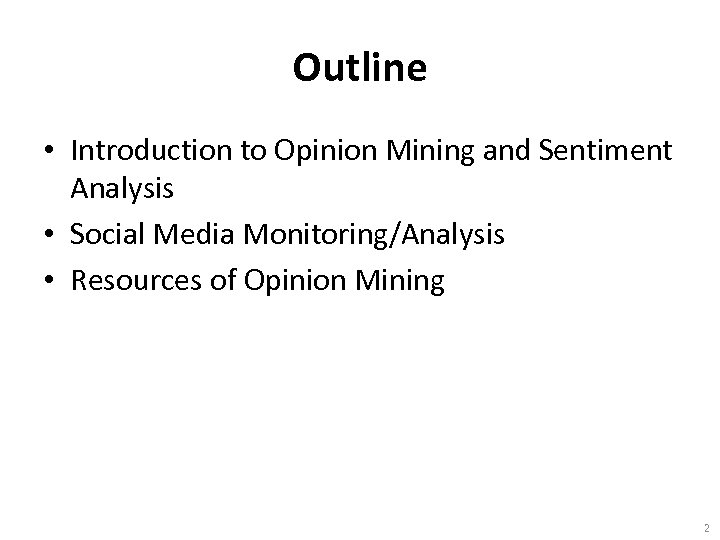 Outline

• Introduction to Opinion Mining and Sentiment Analysis
• Social Media Monitoring/Analysis
• Resources of Opinion Mining

2